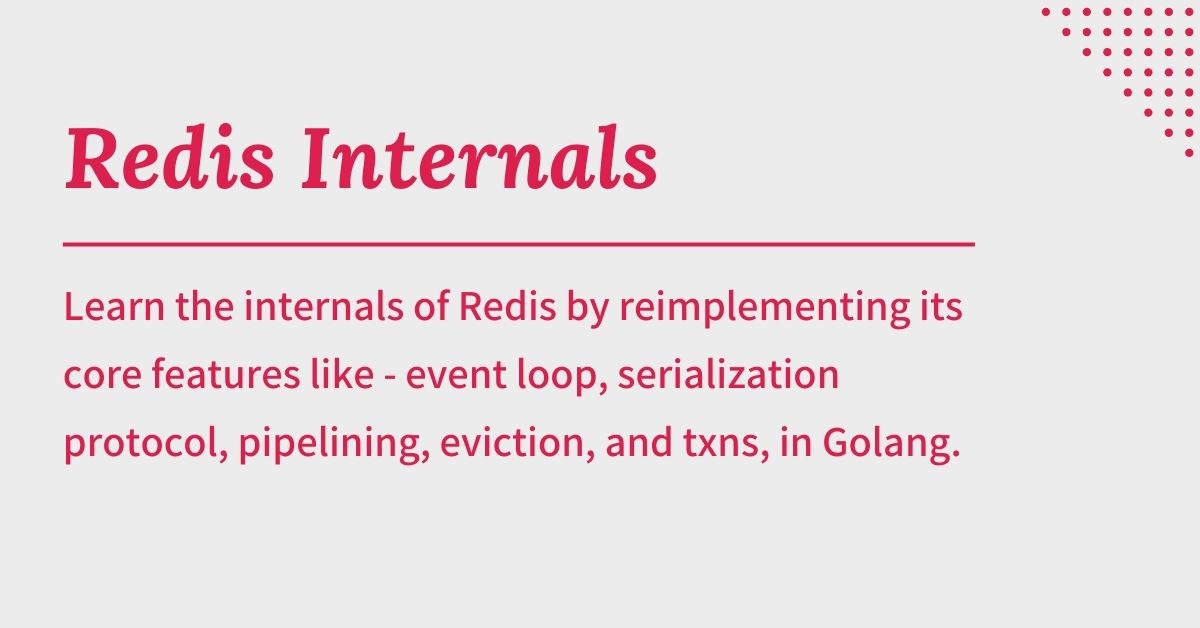 Redis Internals

Learn the internals of Redis by reimplementing its core features like - event loop, serialization protocol, pipelining, eviction, and txns, in Golang.